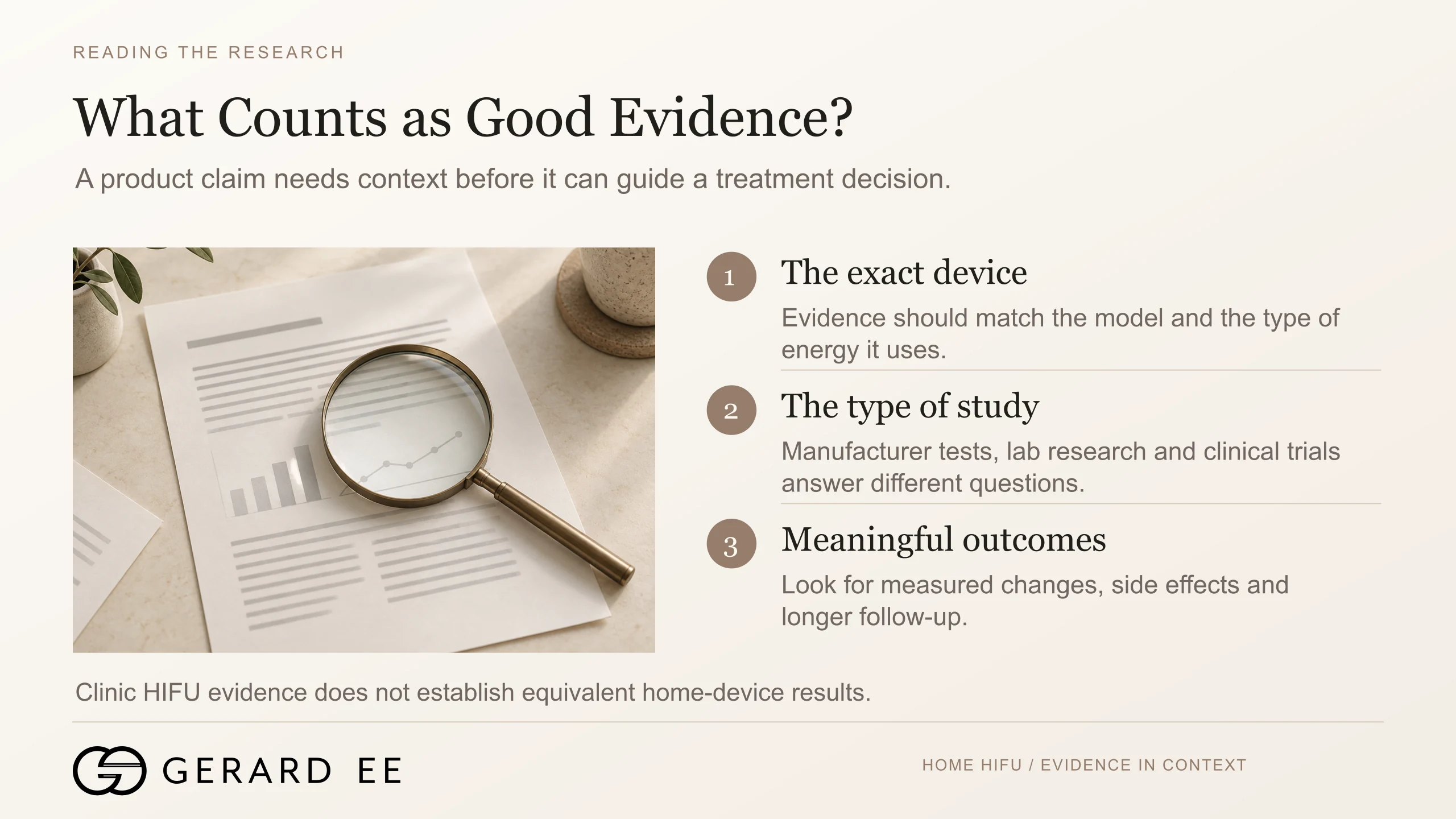 READING THE RESEARCH

What Counts as Good Evidence?

A product claim needs context before it can guide a treatment decision.

1 The exact device

Evidence should match the model and the type of energy it uses.

2 The type of study

Manufacturer tests, lab research and clinical trials answer different questions.

3 Meaningful outcomes

Look for measured changes, side effects and longer follow-up.

Clinic HIFU evidence does not establish equivalent home-device results.

GERARD EE

HOME HIFU / EVIDENCE IN CONTEXT